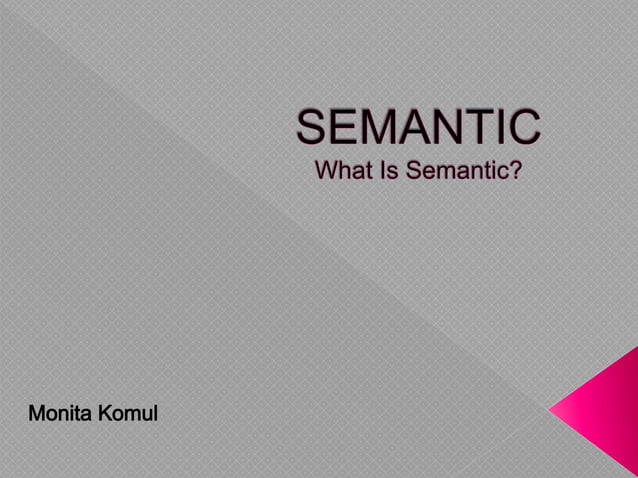 SEMANTIC
What Is Semantic?

Monita Komul